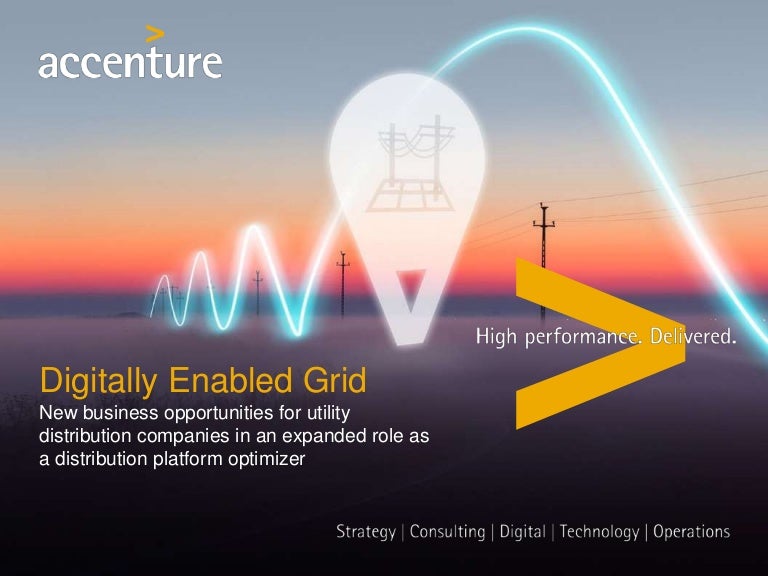 accenture

High performance. Delivered.

Digitally Enabled Grid
New business opportunities for utility distribution companies in an expanded role as a distribution platform optimizer

Strategy | Consulting | Digital | Technology | Operations